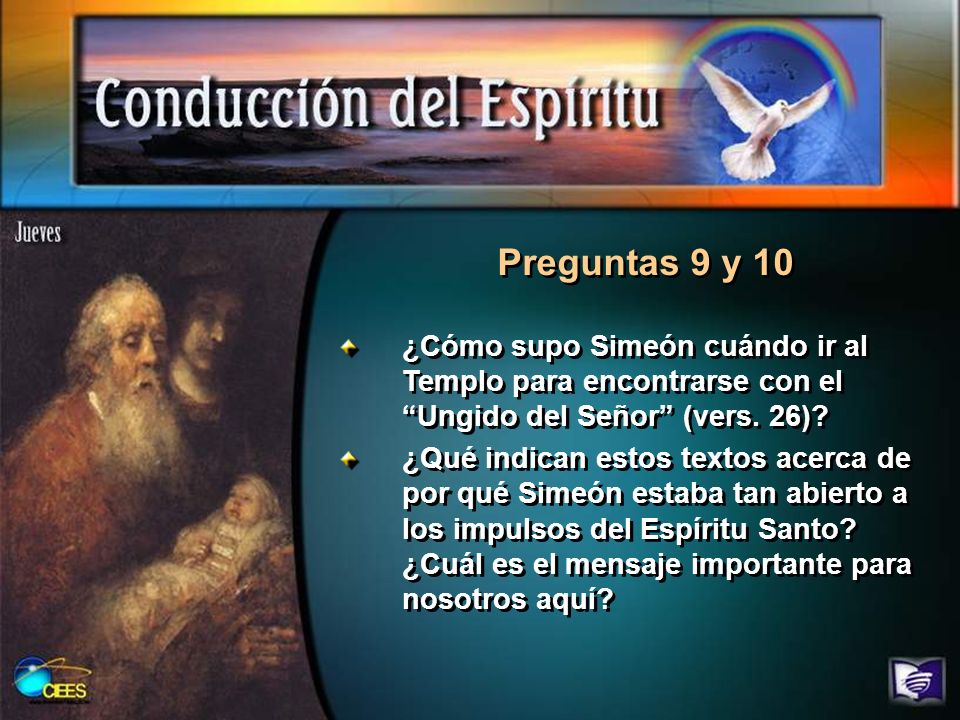 Conducción del Espíritu

Jueves

Preguntas 9 y 10

¿Cómo supo Simeón cuándo ir al Templo para encontrarse con el “Ungido del Señor” (vers. 26)?

¿Qué indican estos textos acerca de por qué Simeón estaba tan abierto a los impulsos del Espíritu Santo? ¿Cuál es el mensaje importante para nosotros aquí?

CEES